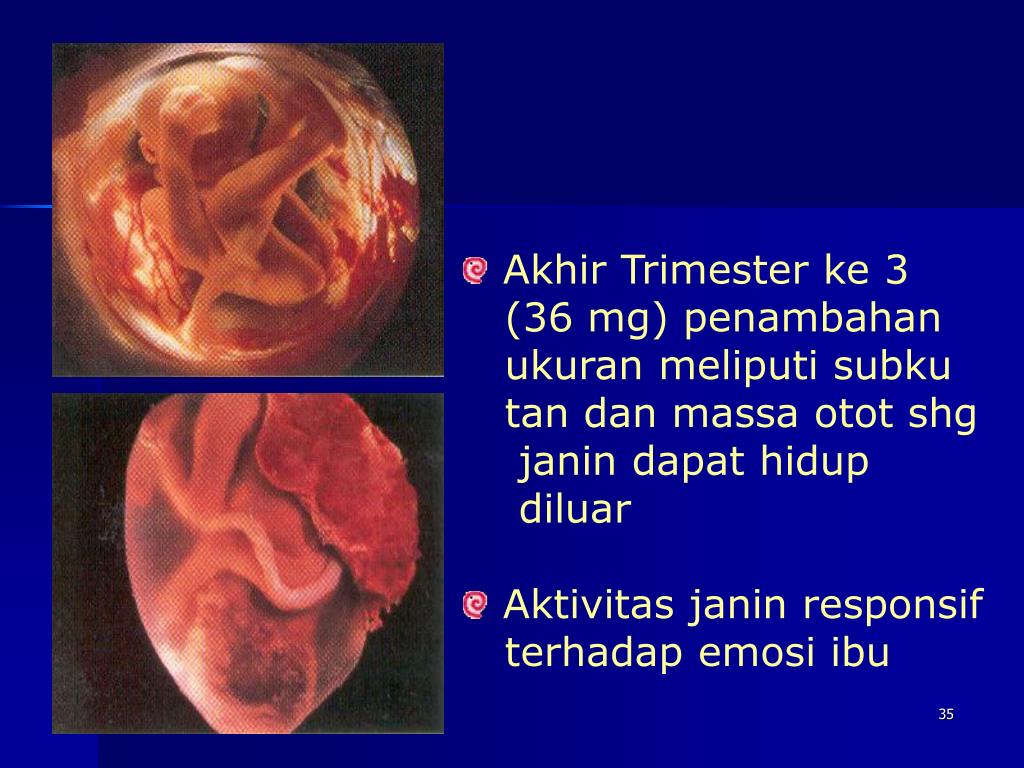 Akhir Trimester ke 3 (36 mg) penambahan ukuran meliputi subku tan dan massa otot shg janin dapat hidup diluar

Aktivitas janin responsif terhadap emosi ibu

35